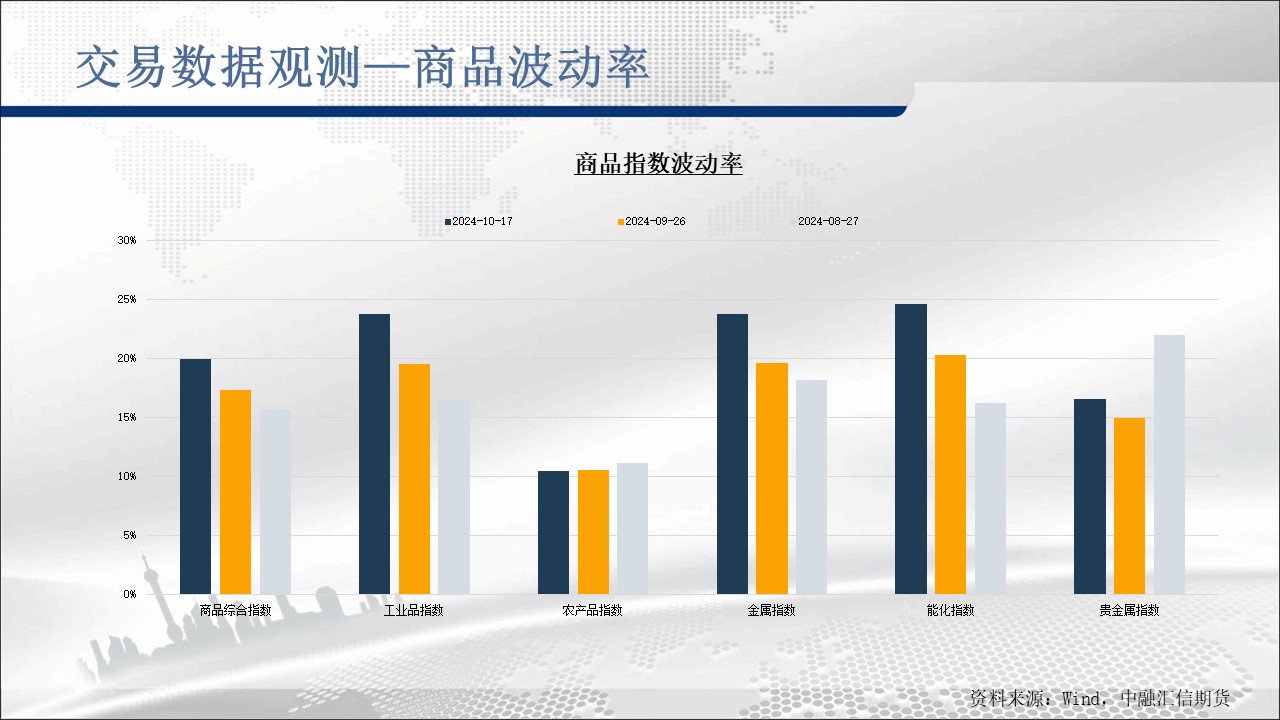 交易数据观测—商品波动率

商品指数波动率

2024-10-17 2024-09-26 2024-08-27

30%
25%
20%
15%
10%
5%
0%

商品综合指数 工业品指数 农产品指数 金属指数 能化指数 贵金属指数

资料来源：Wind，中融汇信期货